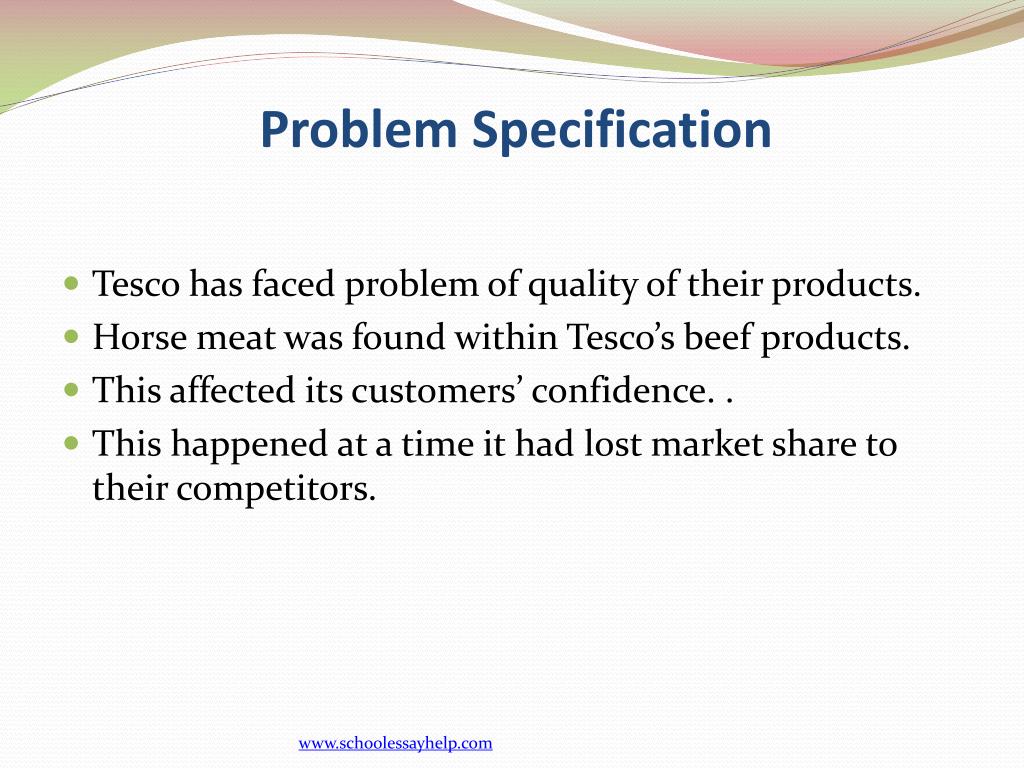 Problem Specification

- Tesco has faced problem of quality of their products.
- Horse meat was found within Tesco’s beef products.
- This affected its customers’ confidence. .
- This happened at a time it had lost market share to their competitors.

www.schoolessayhelp.com